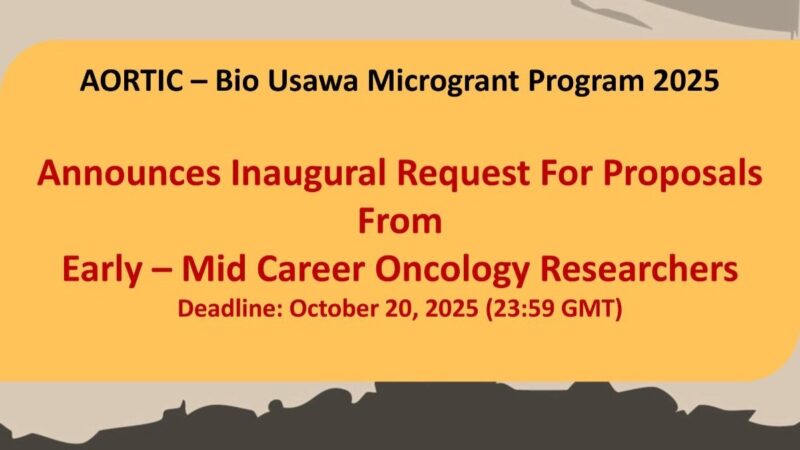 AORTIC – Bio Usawa Microgrant Program 2025

Announces Inaugural Request For Proposals
From
Early – Mid Career Oncology Researchers
Deadline: October 20, 2025 (23:59 GMT)